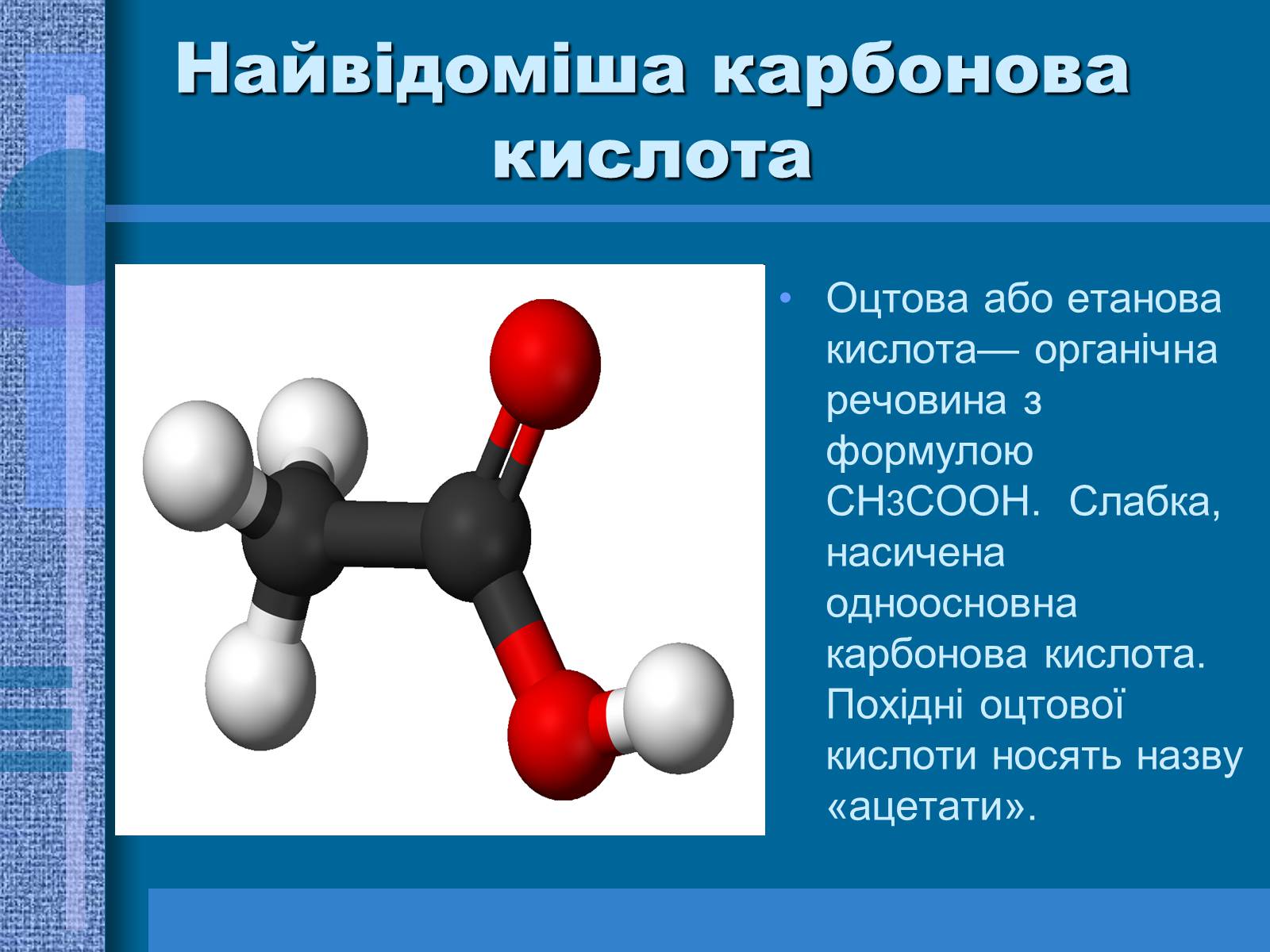 Найвідоміша карбонова кислота

• Оцтова або етанова кислота— органічна речовина з формулою $CH_3COOH$. Слабка, насичена одноосновна карбонова кислота. Похідні оцтової кислоти носять назву «ацетати».